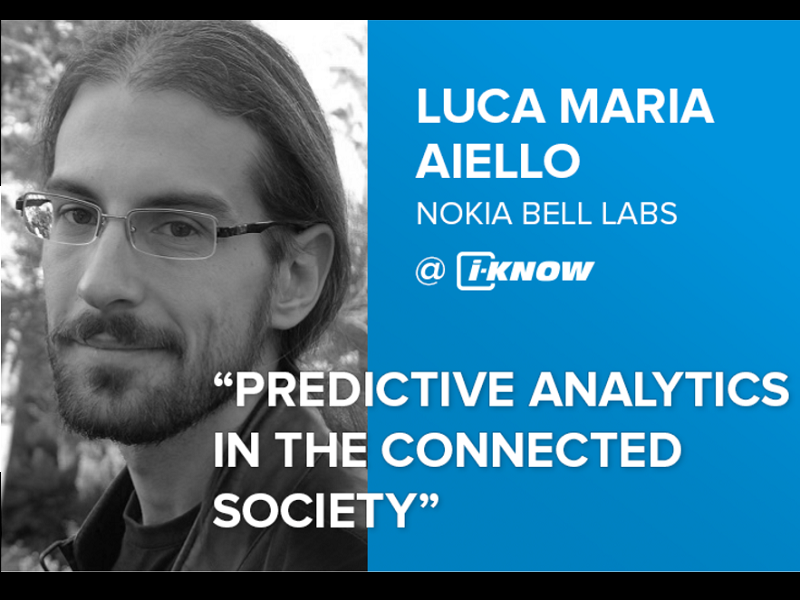 LUCA MARIA AIELLO
NOKIA BELL LABS
@ i-KNOW

“PREDICTIVE ANALYTICS IN THE CONNECTED SOCIETY”